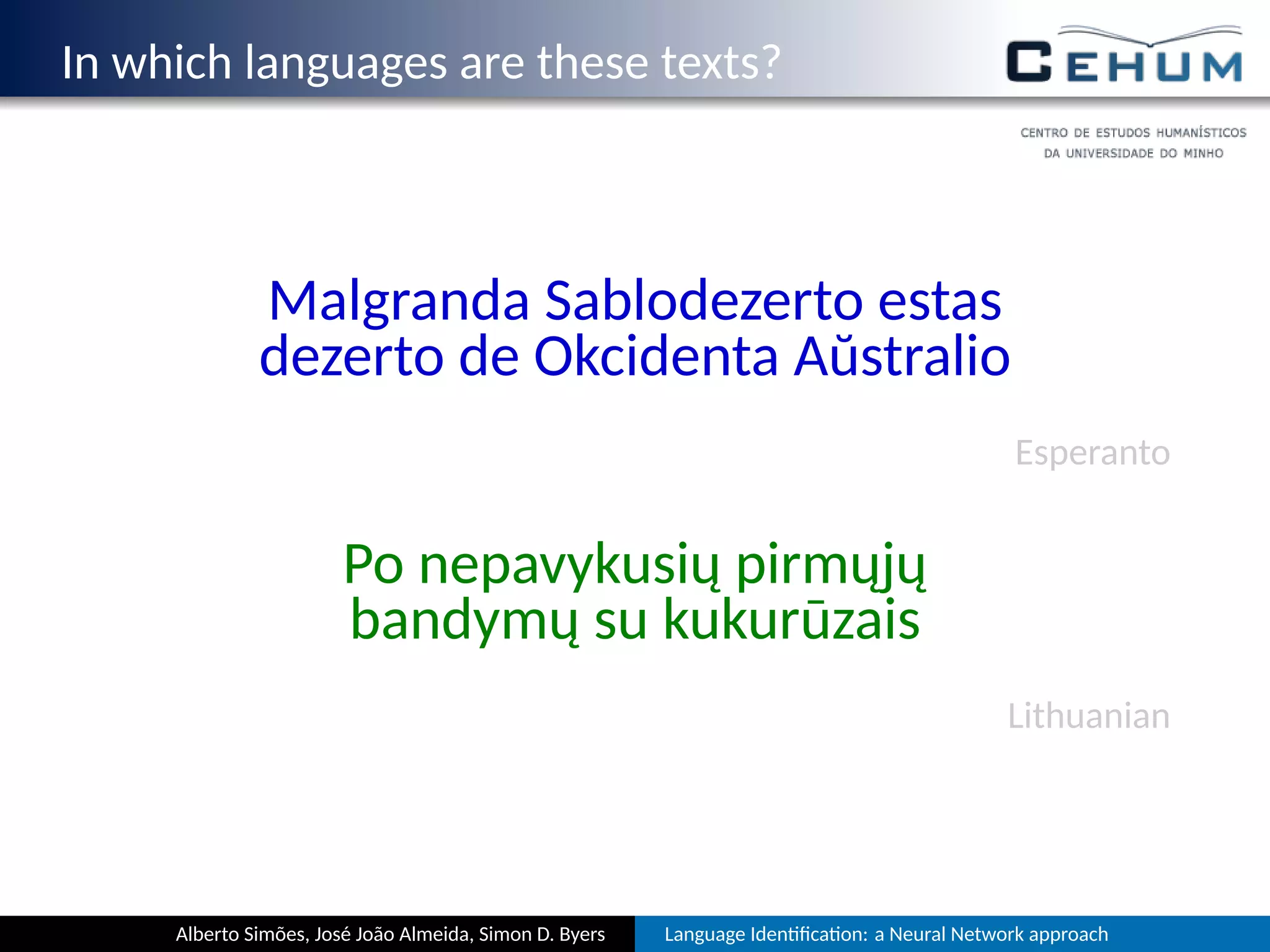 In which languages are these texts?

CEHUM

CENTRO DE ESTUDOS HUMANÍSTICOS DA UNIVERSIDADE DO MINHO

Malgranda Sablodezerto estas dezerto de Okcidenta Aŭstralio

Esperanto

Po nepavykusių pirmųjų bandymų su kukurūzais

Lithuanian

Alberto Simões, José João Almeida, Simon D. Byers

Language Identification: a Neural Network approach